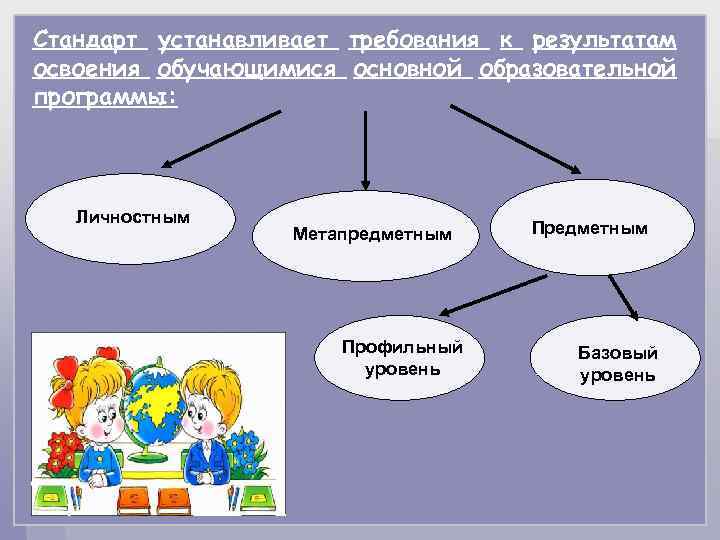 Стандарт устанавливает требования к результатам освоения обучающимися основной образовательной программы:

Личностным

Метапредметным

Предметным

Профильный уровень

Базовый уровень